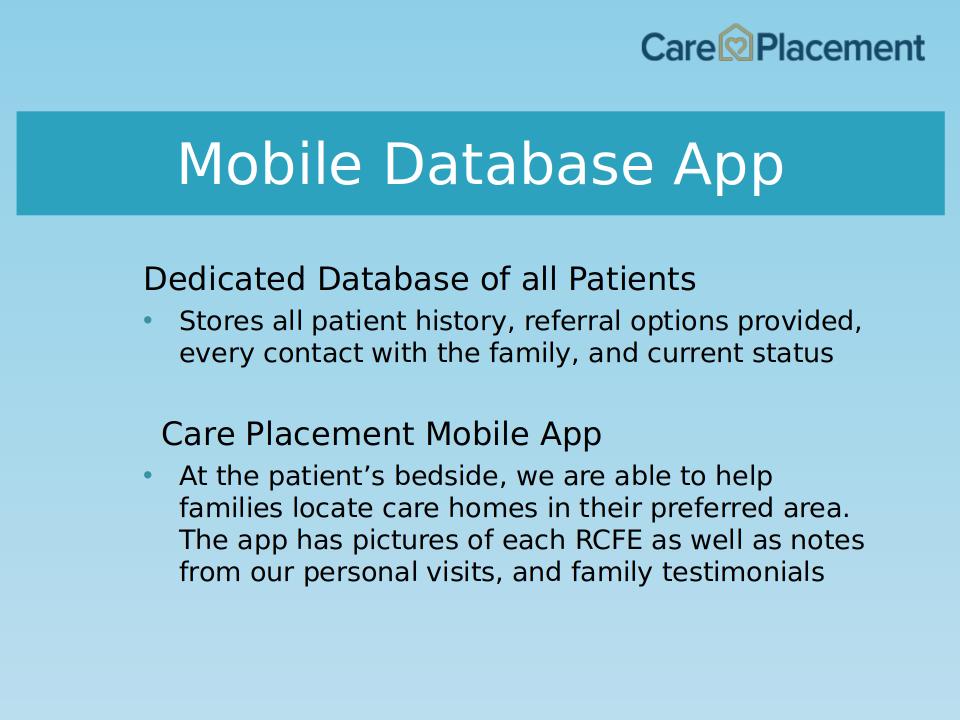 Care Placement

Mobile Database App

Dedicated Database of all Patients

• Stores all patient history, referral options provided, every contact with the family, and current status

Care Placement Mobile App

• At the patient’s bedside, we are able to help families locate care homes in their preferred area. The app has pictures of each RCFE as well as notes from our personal visits, and family testimonials